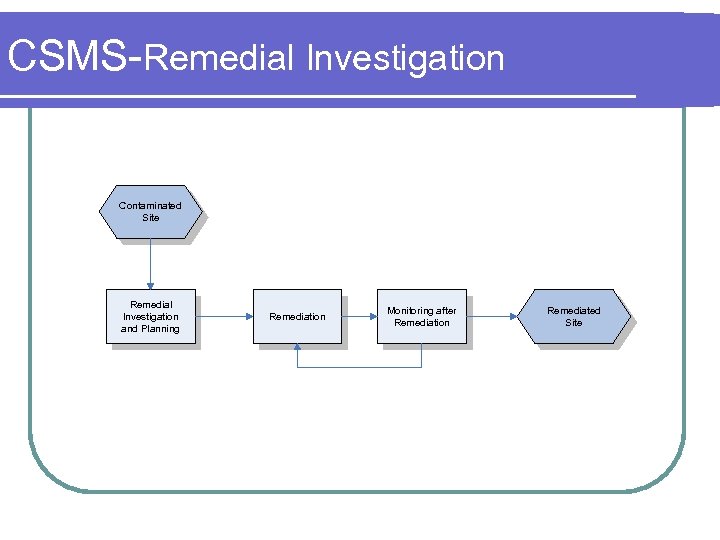 CSMS-Remedial Investigation

Contaminated Site

Remedial Investigation and Planning

Remediation

Monitoring after Remediation

Remediated Site